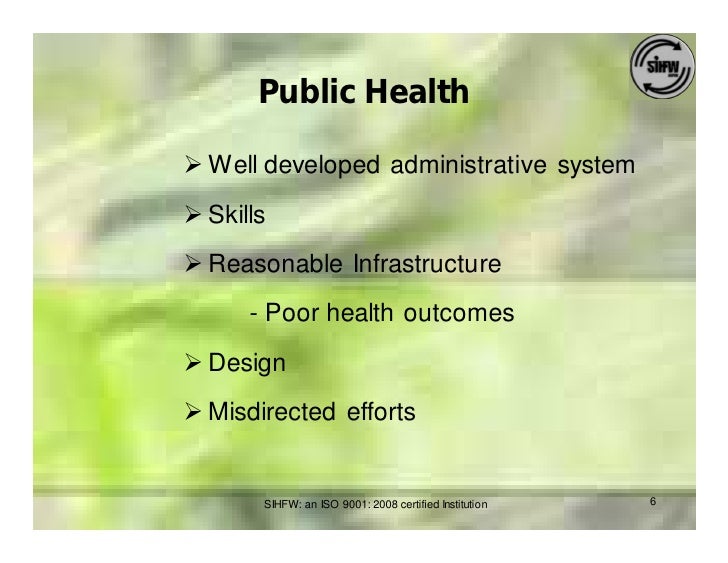 SIHFW

Public Health

➢ Well developed administrative system

➢ Skills

➢ Reasonable Infrastructure

- Poor health outcomes

➢ Design

➢ Misdirected efforts

SIHFW: an ISO 9001: 2008 certified Institution

6